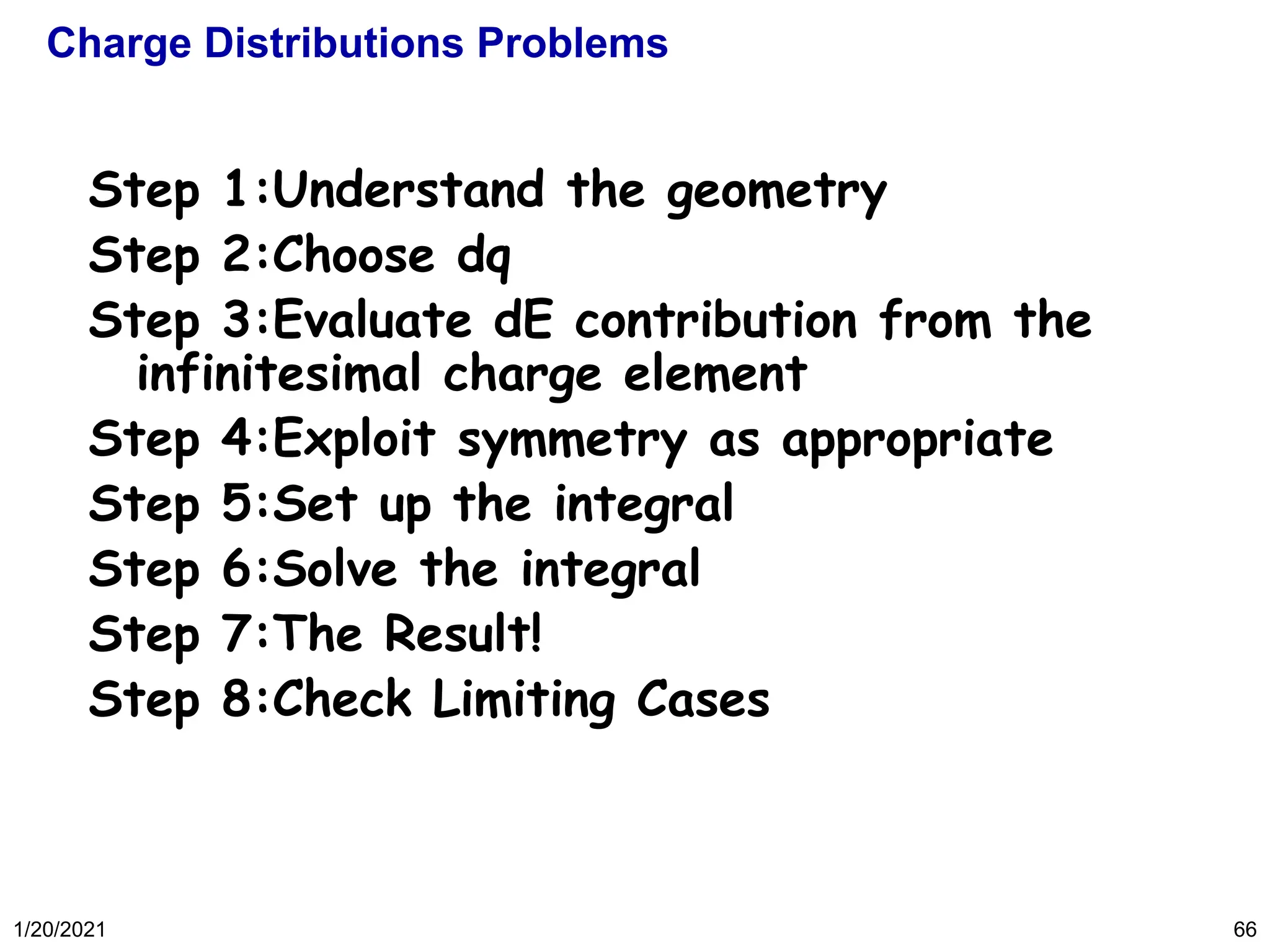 Charge Distributions Problems

Step 1:Understand the geometry

Step 2:Choose dq

Step 3:Evaluate dE contribution from the infinitesimal charge element

Step 4:Exploit symmetry as appropriate

Step 5:Set up the integral

Step 6:Solve the integral

Step 7:The Result!

Step 8:Check Limiting Cases

1/20/2021

66